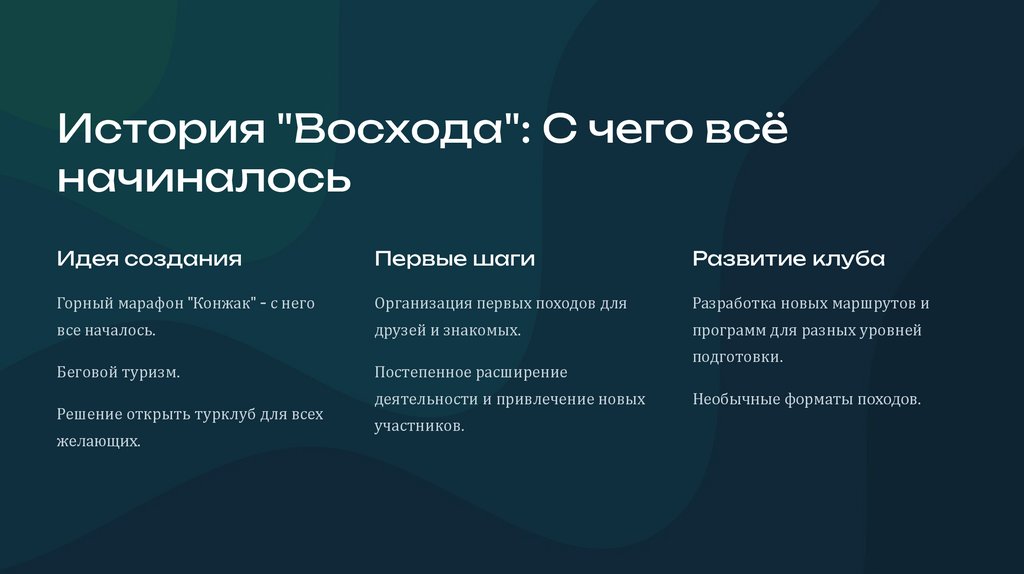 История "Восхода": С чего всё начиналось

Идея создания

Горный марафон "Конжак" - с него все началось.

Беговой туризм.

Решение открыть турклуб для всех желающих.

Первые шаги

Организация первых походов для друзей и знакомых.

Постепенное расширение деятельности и привлечение новых участников.

Развитие клуба

Разработка новых маршрутов и программ для разных уровней подготовки.

Необычные форматы походов.